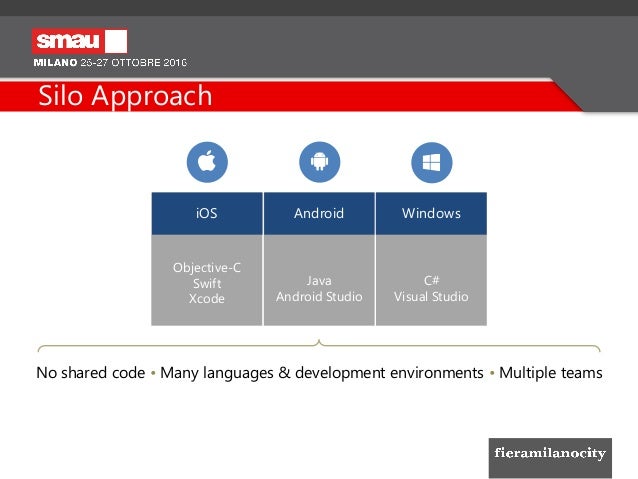 smau
MILANO 25-27 OTTOBRE 2016

Silo Approach

| iOS | Android | Windows |
|---|---|---|
| Objective-C Swift Xcode | Java Android Studio | C# Visual Studio |

No shared code • Many languages & development environments • Multiple teams

fieramilanocity